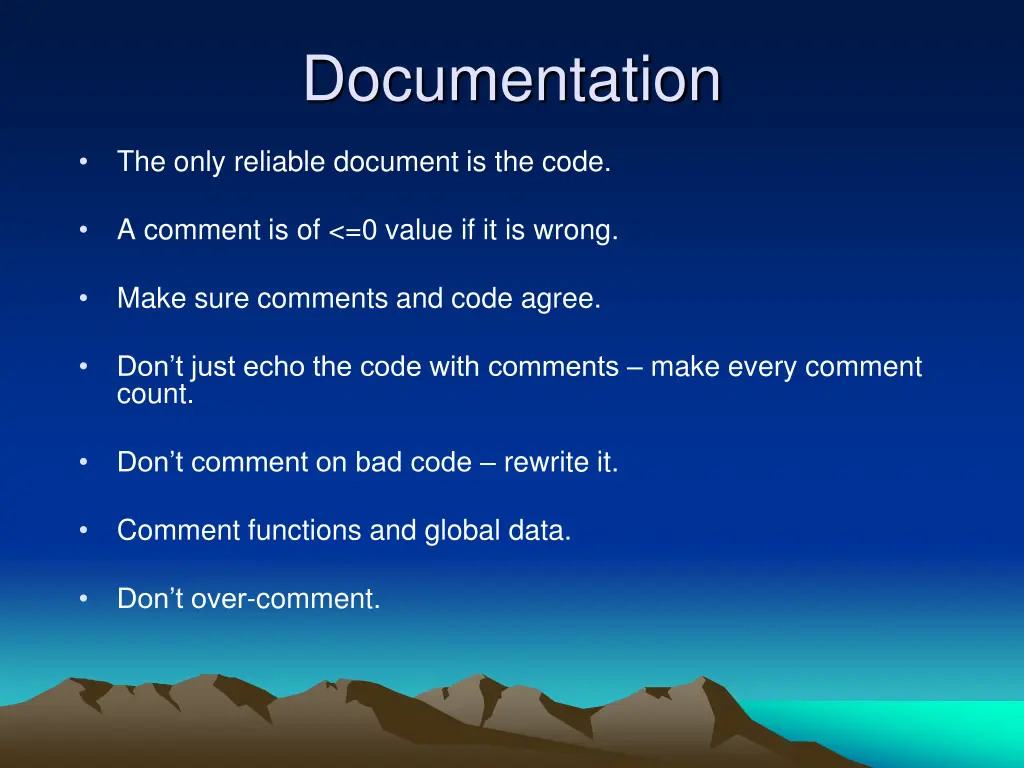 Documentation

• The only reliable document is the code.

• A comment is of <=0 value if it is wrong.

• Make sure comments and code agree.

• Don’t just echo the code with comments – make every comment count.

• Don’t comment on bad code – rewrite it.

• Comment functions and global data.

• Don’t over-comment.